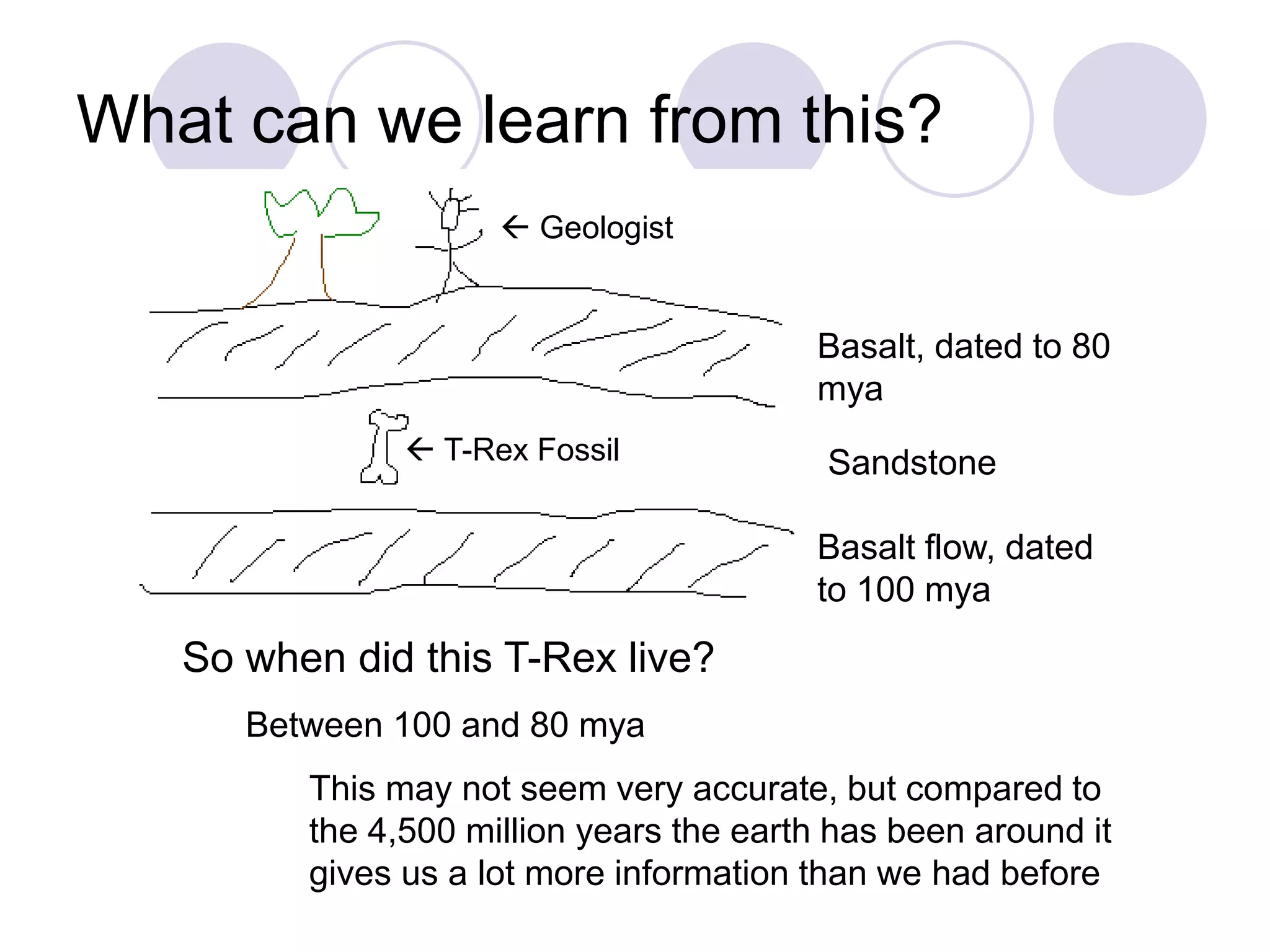 What can we learn from this?

← Geologist

Basalt, dated to 80 mya

← T-Rex Fossil

Sandstone

Basalt flow, dated to 100 mya

So when did this T-Rex live?

Between 100 and 80 mya

This may not seem very accurate, but compared to the 4,500 million years the earth has been around it gives us a lot more information than we had before